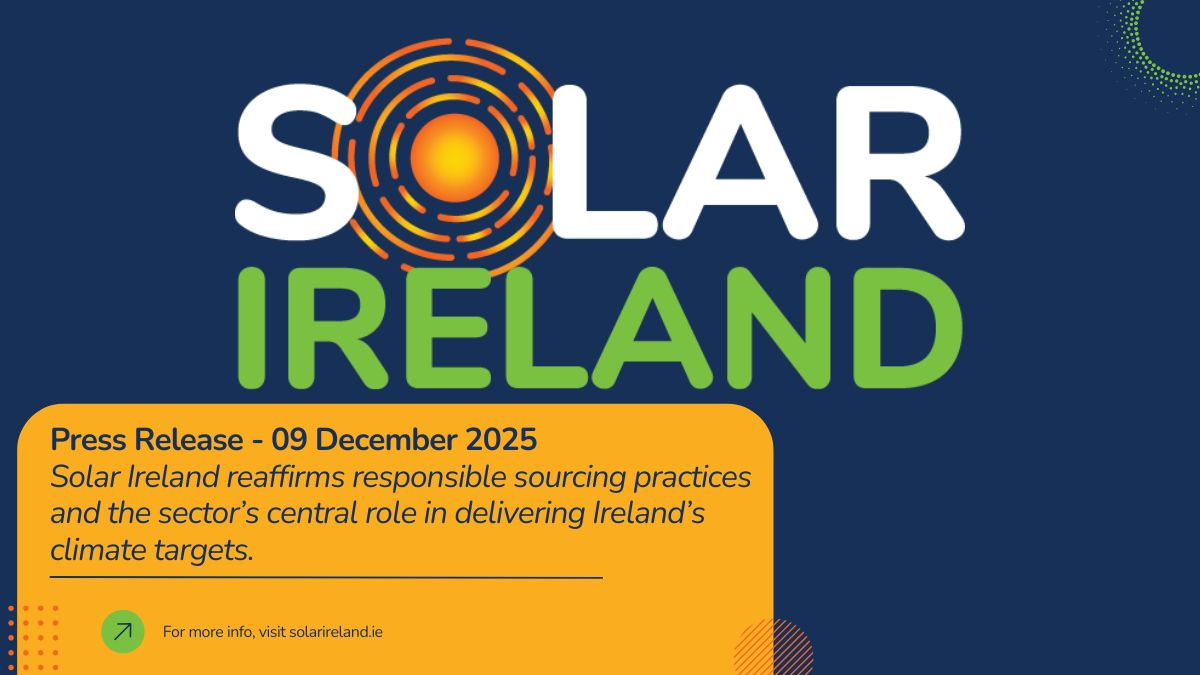 SOLAR
IRELAND

Press Release - 09 December 2025
Solar Ireland reaffirms responsible sourcing practices and the sector's central role in delivering Ireland's climate targets.

For more info, visit solarireland.ie